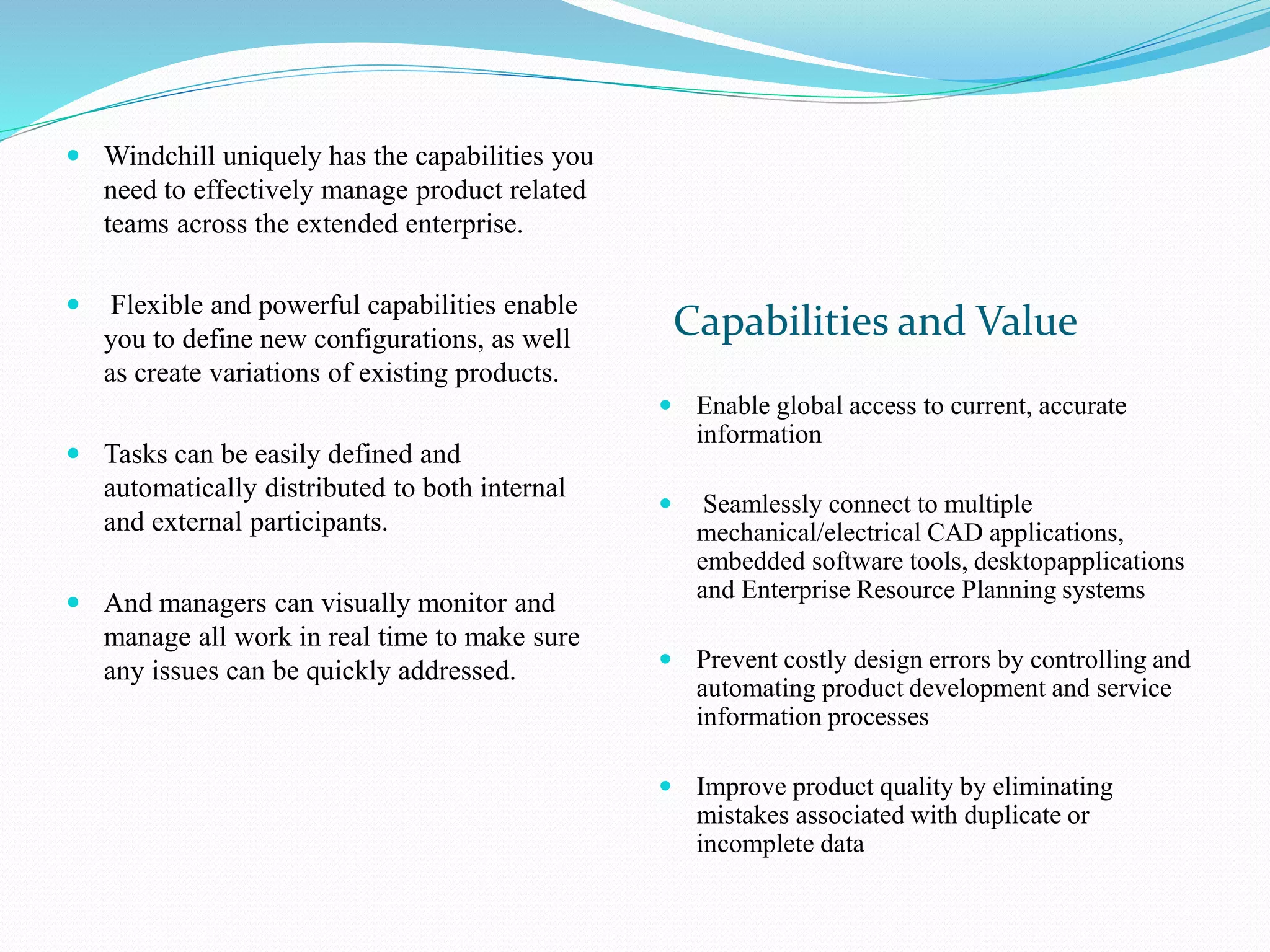 - Windchill uniquely has the capabilities you need to effectively manage product related teams across the extended enterprise.

- Flexible and powerful capabilities enable you to define new configurations, as well as create variations of existing products.

- Tasks can be easily defined and automatically distributed to both internal and external participants.

- And managers can visually monitor and manage all work in real time to make sure any issues can be quickly addressed.

Capabilities and Value

- Enable global access to current, accurate information

- Seamlessly connect to multiple mechanical/electrical CAD applications, embedded software tools, desktopapplications and Enterprise Resource Planning systems

- Prevent costly design errors by controlling and automating product development and service information processes

- Improve product quality by eliminating mistakes associated with duplicate or incomplete data